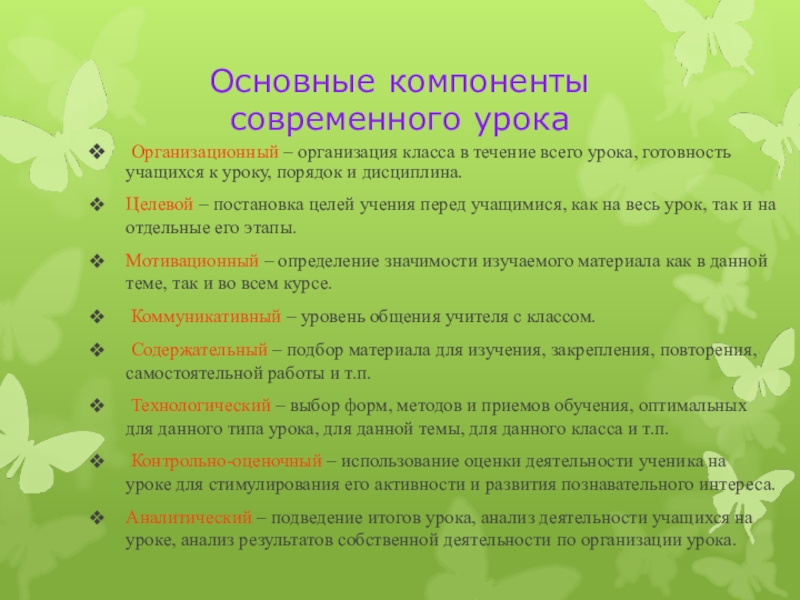 Основные компоненты современного урока

❖ Организационный – организация класса в течение всего урока, готовность учащихся к уроку, порядок и дисциплина.

❖ Целевой – постановка целей учения перед учащимися, как на весь урок, так и на отдельные его этапы.

❖ Мотивационный – определение значимости изучаемого материала как в данной теме, так и во всем курсе.

❖ Коммуникативный – уровень общения учителя с классом.

❖ Содержательный – подбор материала для изучения, закрепления, повторения, самостоятельной работы и т.п.

❖ Технологический – выбор форм, методов и приемов обучения, оптимальных для данного типа урока, для данной темы, для данного класса и т.п.

❖ Контрольно-оценочный – использование оценки деятельности ученика на уроке для стимулирования его активности и развития познавательного интереса.

❖ Аналитический – подведение итогов урока, анализ деятельности учащихся на уроке, анализ результатов собственной деятельности по организации урока.